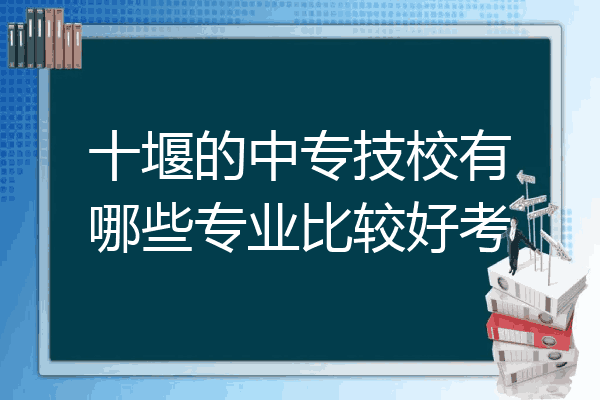 十堰的中专技校有哪些专业比较好考